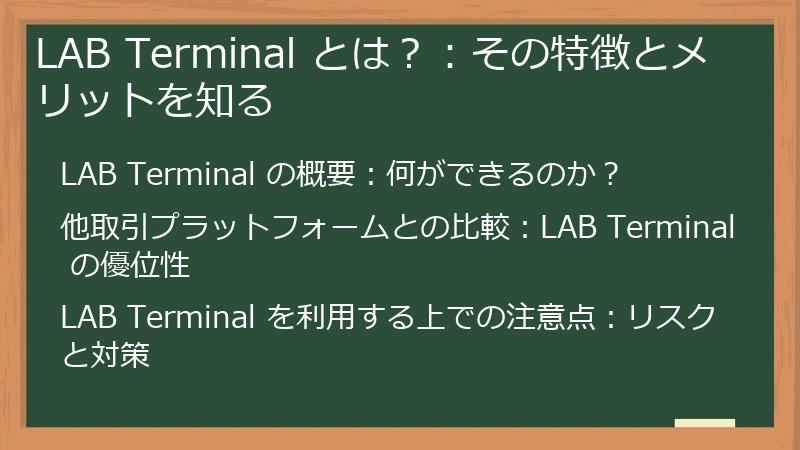 LAB Terminal とは？：その特徴とメリットを知る

LAB Terminal の概要：何ができるのか？

他取引プラットフォームとの比較：LAB Terminal の優位性

LAB Terminal を利用する上での注意点：リスクと対策